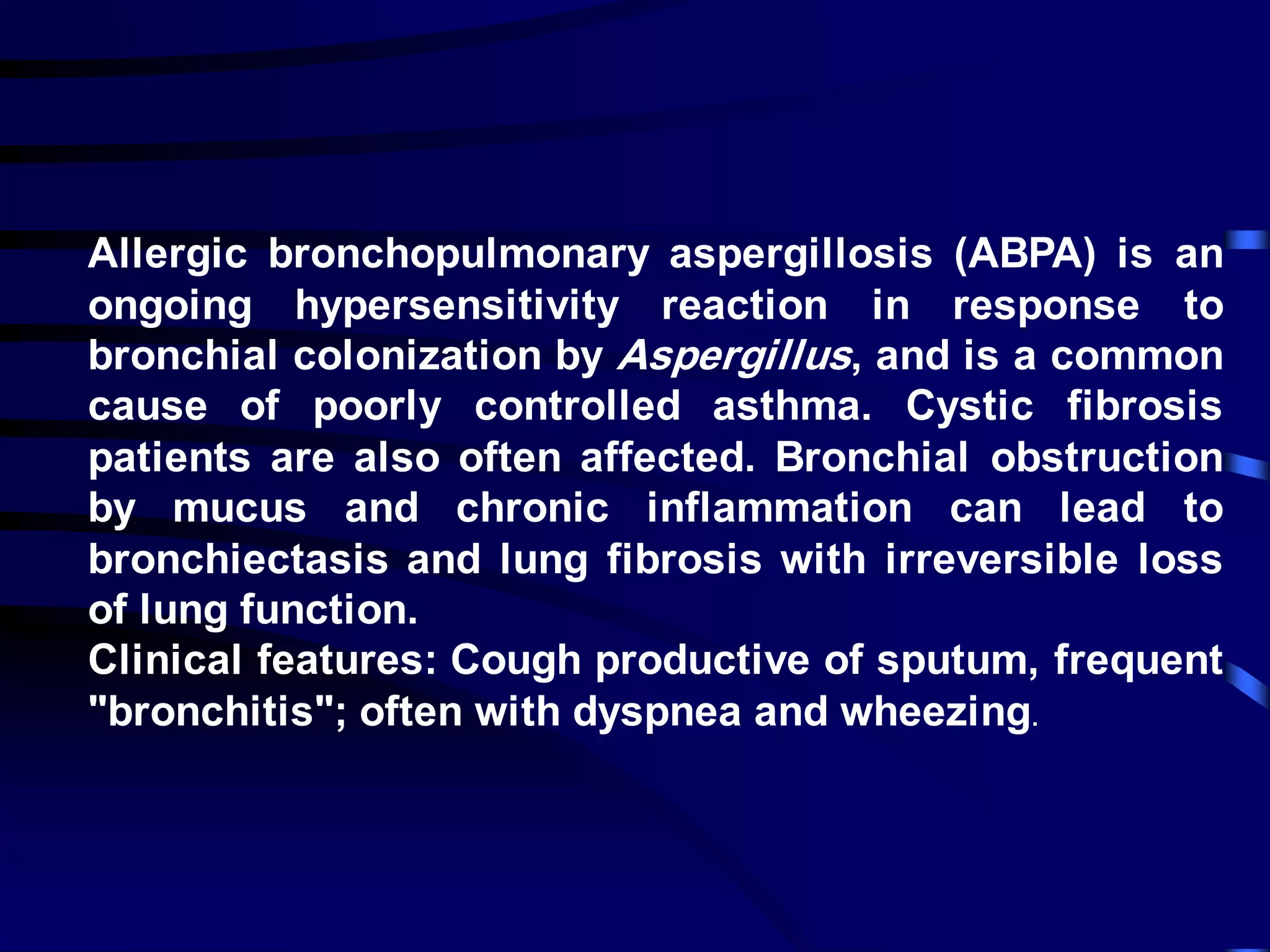 Allergic bronchopulmonary aspergillosis (ABPA) is an ongoing hypersensitivity reaction in response to bronchial colonization by Aspergillus, and is a common cause of poorly controlled asthma. Cystic fibrosis patients are also often affected. Bronchial obstruction by mucus and chronic inflammation can lead to bronchiectasis and lung fibrosis with irreversible loss of lung function.
Clinical features: Cough productive of sputum, frequent "bronchitis"; often with dyspnea and wheezing.